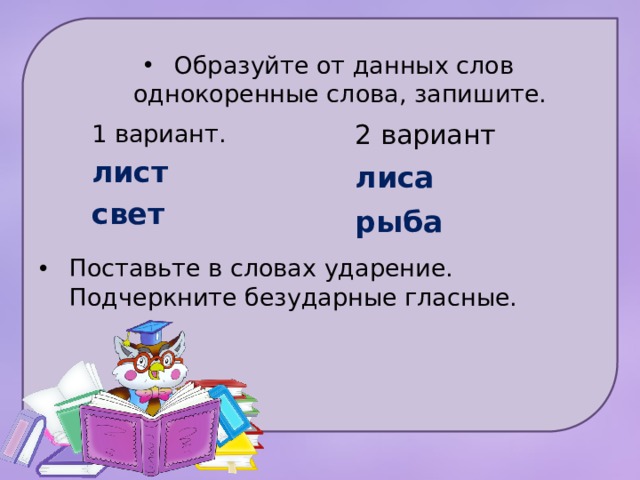 • Образуйте от данных слов однокоренные слова, запишите.

1 вариант.

лист

свет

2 вариант

лиса

рыба

• Поставьте в словах ударение. Подчеркните безударные гласные.